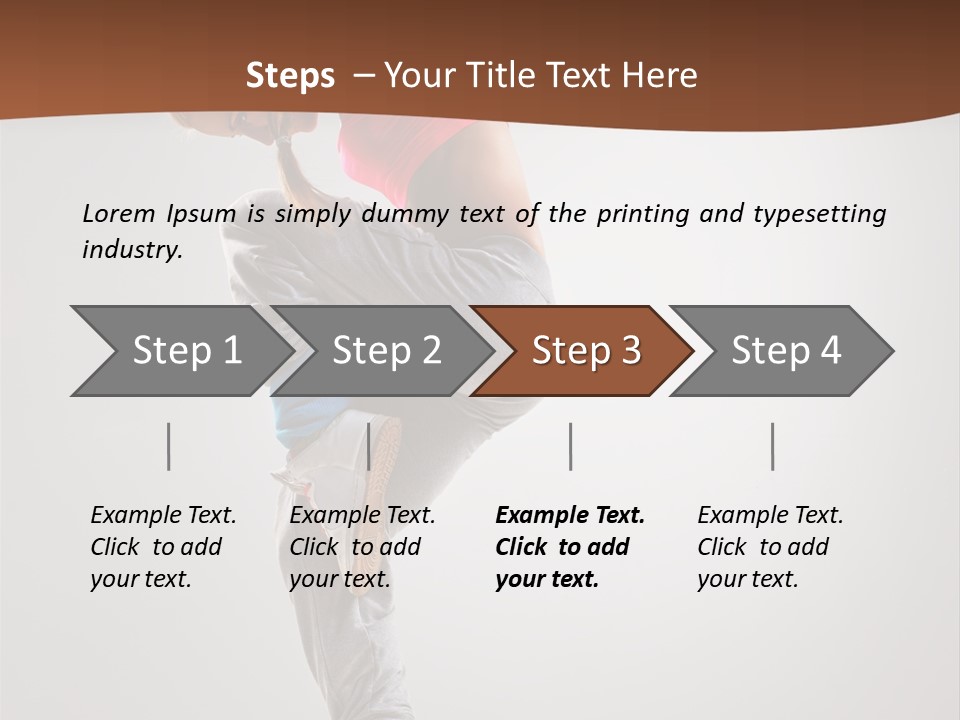 Steps – Your Title Text Here

Lorem Ipsum is simply dummy text of the printing and typesetting industry.

Step 1
Step 2
Step 3
Step 4

Example Text. Click to add your text.

Example Text. Click to add your text.

Example Text. Click to add your text.

Example Text. Click to add your text.